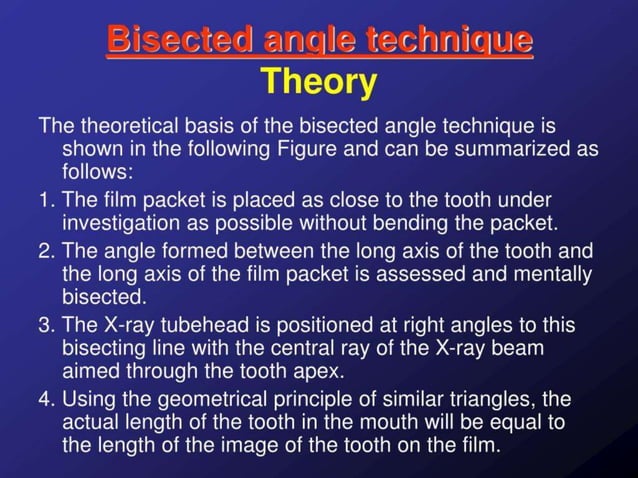 Bisected angle technique
Theory

The theoretical basis of the bisected angle technique is shown in the following Figure and can be summarized as follows:

1. The film packet is placed as close to the tooth under investigation as possible without bending the packet.
2. The angle formed between the long axis of the tooth and the long axis of the film packet is assessed and mentally bisected.
3. The X-ray tubehead is positioned at right angles to this bisecting line with the central ray of the X-ray beam aimed through the tooth apex.
4. Using the geometrical principle of similar triangles, the actual length of the tooth in the mouth will be equal to the length of the image of the tooth on the film.